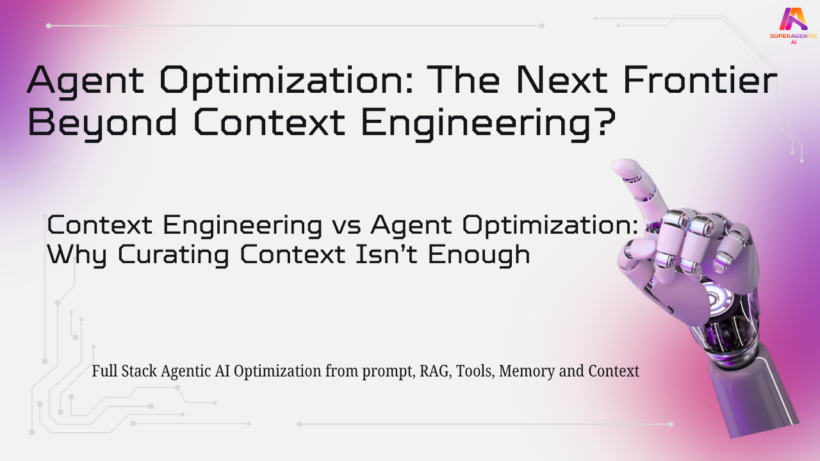 SUPERAGENTIC AI

Agent Optimization: The Next Frontier Beyond Context Engineering?

Context Engineering vs Agent Optimization: Why Curating Context Isn't Enough

Full Stack Agentic AI Optimization from prompt, RAG, Tools, Memory and Context